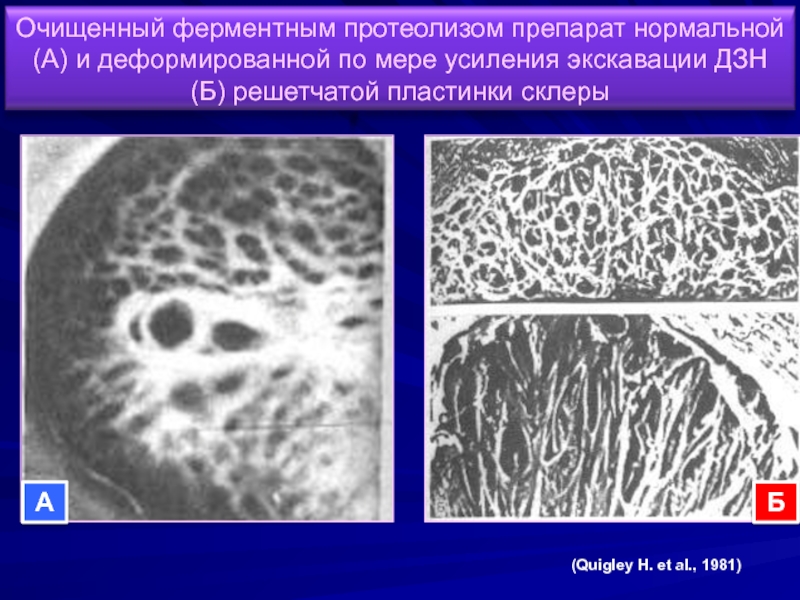 Очищенный ферментным протеолизом препарат нормальной (А) и деформированной по мере усиления экскавации ДЗН (Б) решетчатой пластинки склеры

А

Б

(Quigley H. et al., 1981)